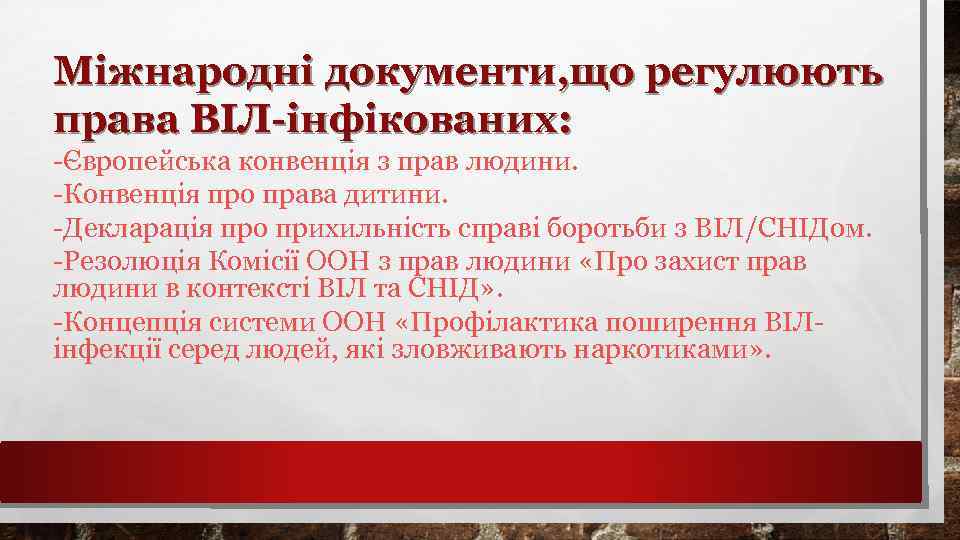 Міжнародні документи,що регулюють права ВІЛ-інфікованих:

-Європейська конвенція з прав людини.

-Конвенція про права дитини.

-Декларація про прихильність справі боротьби з ВІЛ/СНІДом.

-Резолюція Комісії ООН з прав людини «Про захист прав людини в контексті ВІЛ та СНІД».

-Концепція системи ООН «Профілактика поширення ВІЛ-інфекції серед людей, які зловживають наркотиками».